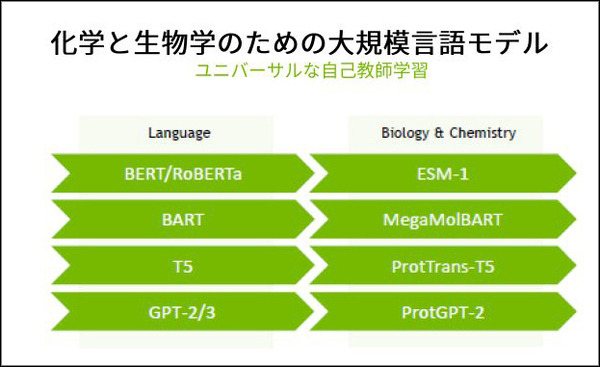 化学と生物学のための大規模言語モデル
ユニバーサルな自己教師学習

Language

BERT/RoBERTa

BART

T5

GPT-2/3

Biology & Chemistry

ESM-1

MegaMolBART

ProtTrans-T5

ProtGPT-2